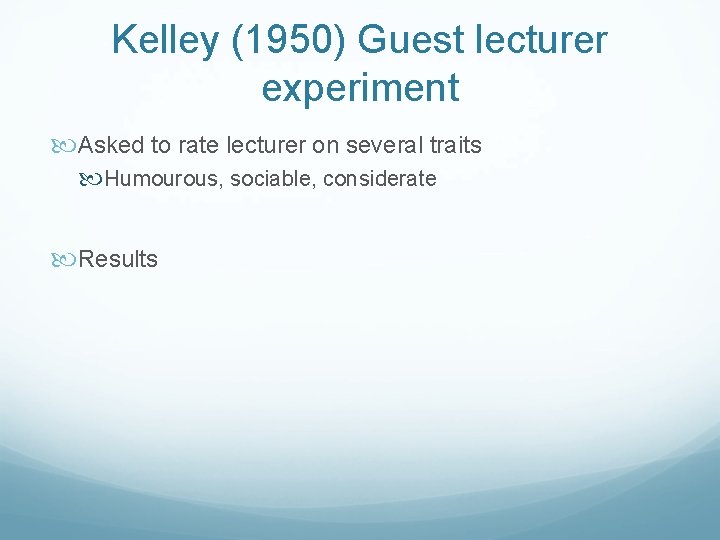 Kelley (1950) Guest lecturer experiment

Asked to rate lecturer on several traits

Humourous, sociable, considerate

Results